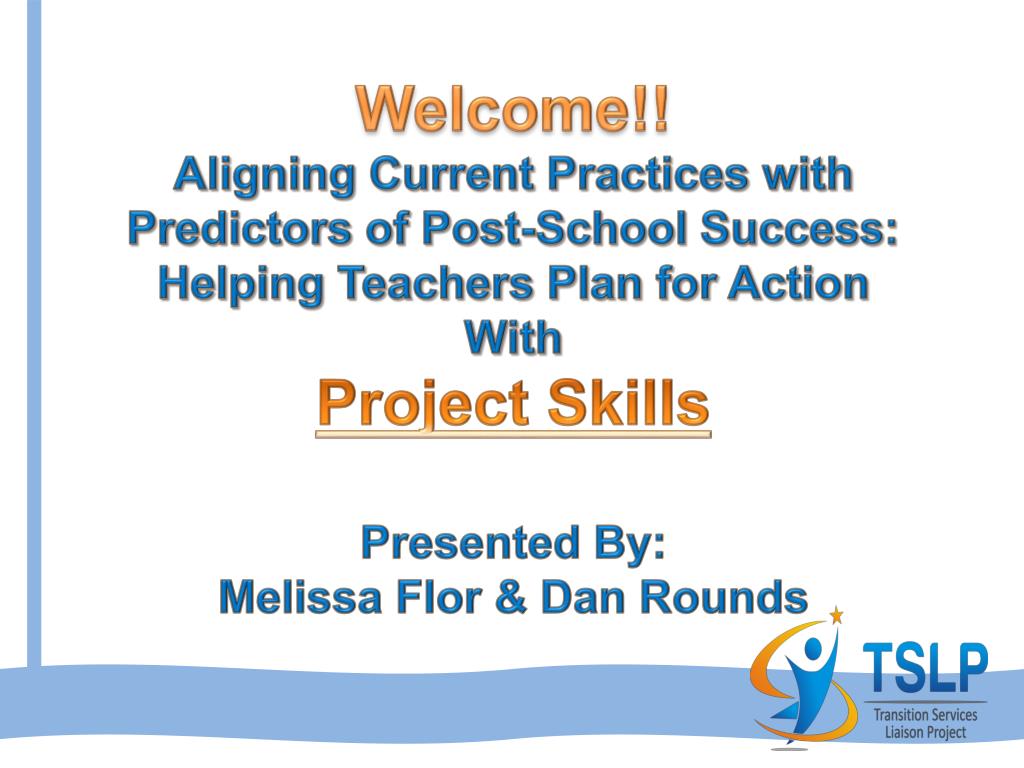 Welcome!!
Aligning Current Practices with Predictors of Post-School Success: Helping Teachers Plan for Action With
Project Skills

Presented By:
Melissa Flor & Dan Rounds

TSLP
Transition Services Liaison Project